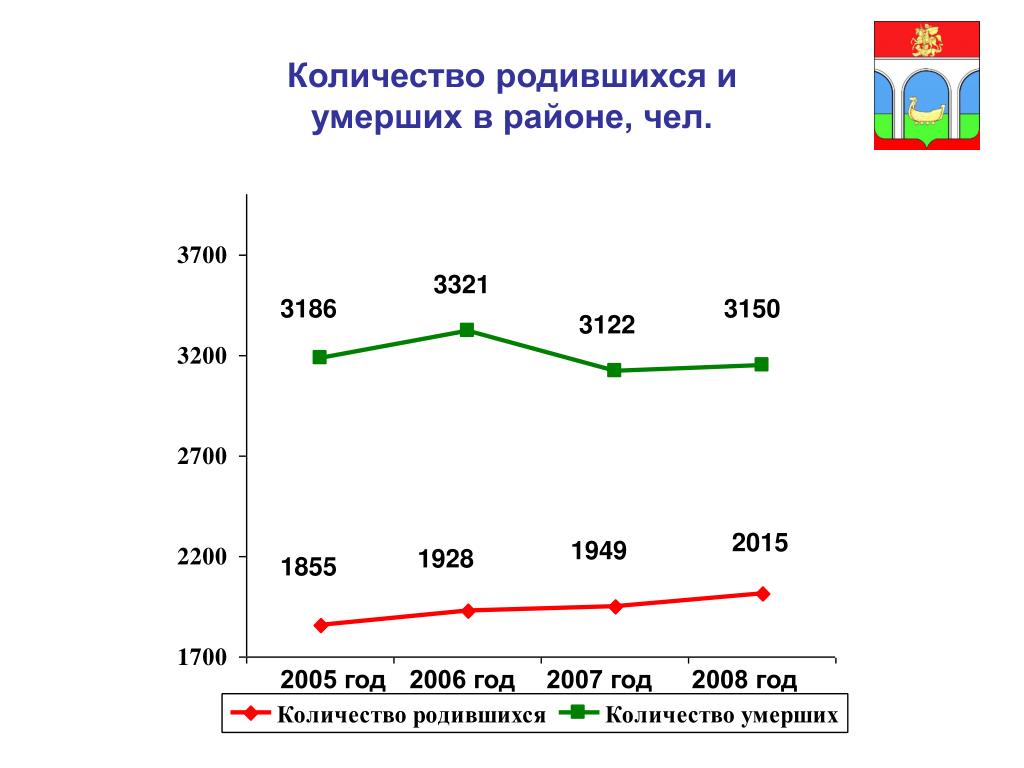 Количество родившихся и умерших в районе, чел.

3700
3200
2700
2200
1700

3186
3321
3122
3150

1855
1928
1949
2015

2005 год
2006 год
2007 год
2008 год

Количество родившихся
Количество умерших